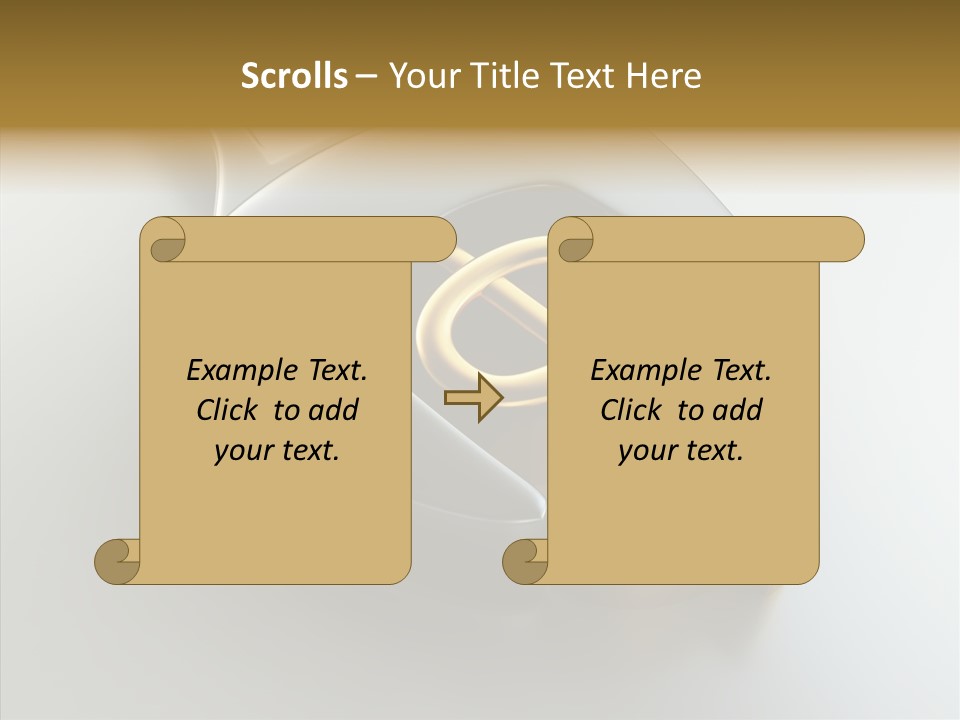 Scrolls – Your Title Text Here

Example Text. Click to add your text.

Example Text. Click to add your text.